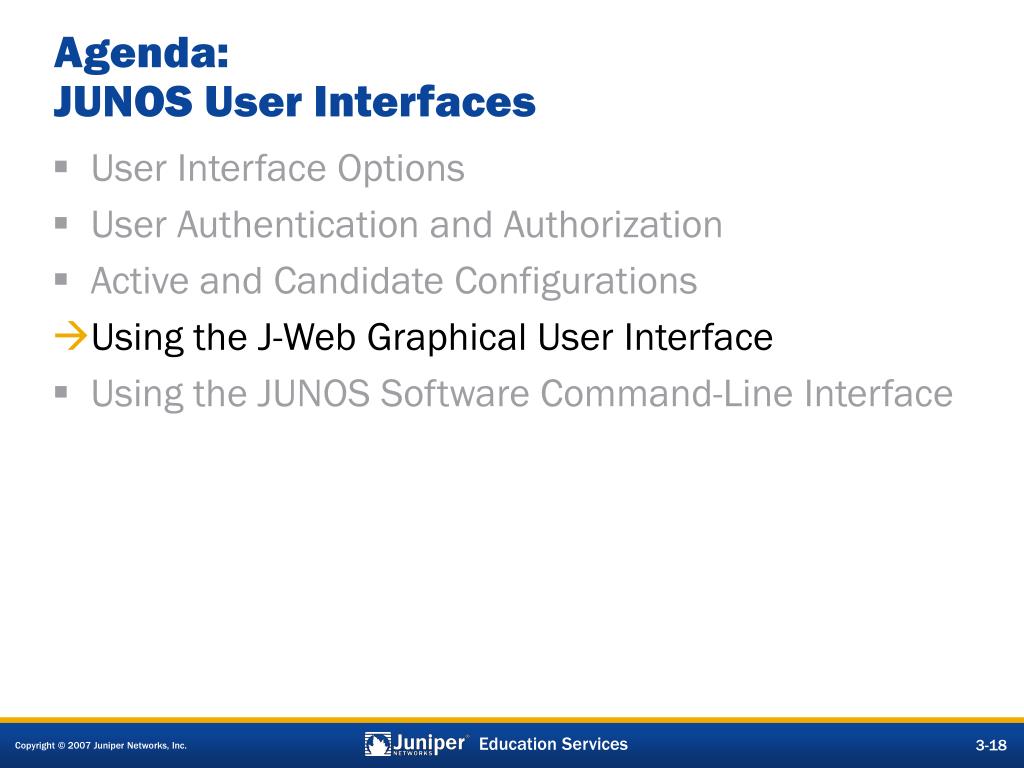 Agenda:
JUNOS User Interfaces

▪ User Interface Options
▪ User Authentication and Authorization
▪ Active and Candidate Configurations
→Using the J-Web Graphical User Interface
▪ Using the JUNOS Software Command-Line Interface

Copyright © 2007 Juniper Networks, Inc.

Juniper® NETWORKS Education Services

3-18